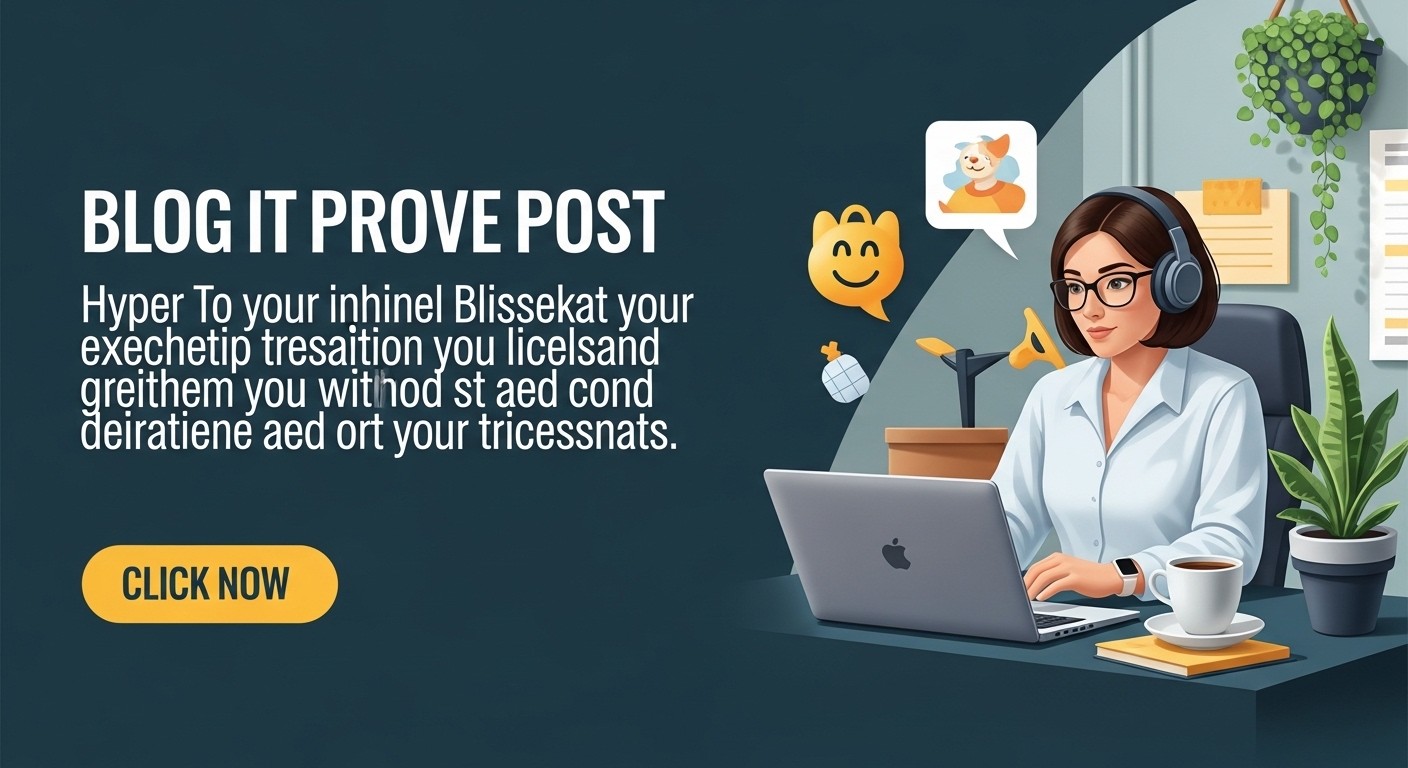 BLOG IT PROVE POST

Hyper To your inhinel Blissekat your exechetip tresaition you licelsand greithem you withod st aed cond deiratiene aed ort your tricessnats.

CLICK NOW